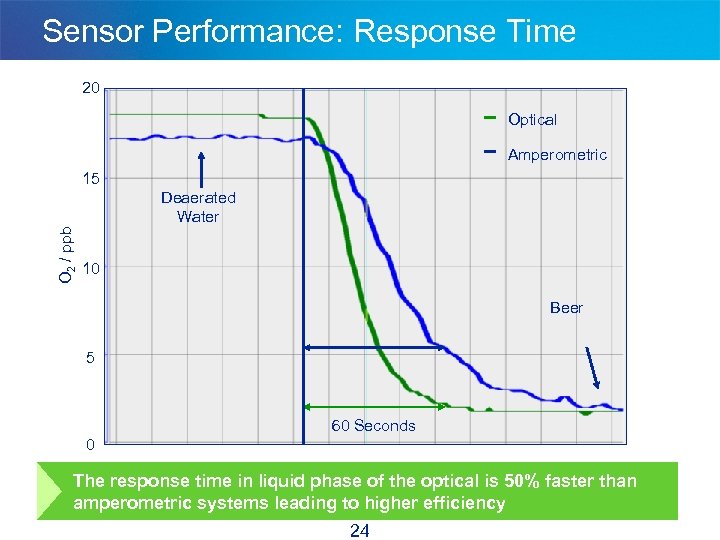 Sensor Performance: Response Time

20
15
10
5
0

$O_2$ / ppb

Optical
Amperometric

Deaerated Water

Beer

60 Seconds

The response time in liquid phase of the optical is 50% faster than amperometric systems leading to higher efficiency

24